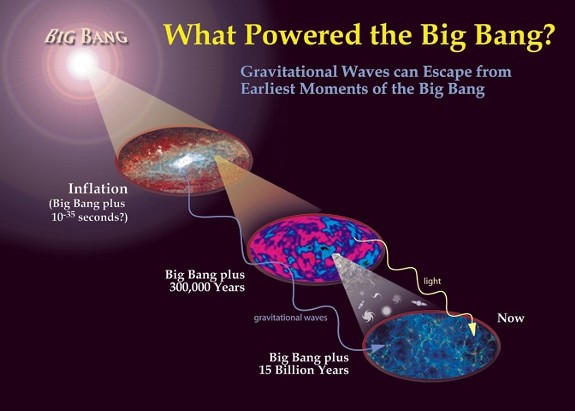 BIG BANG

What Powered the Big Bang?

Gravitational Waves can Escape from Earliest Moments of the Big Bang

Inflation (Big Bang plus $10^{-35}$ seconds?)

Big Bang plus 300,000 Years

light

gravitational waves

Now

Big Bang plus 15 Billion Years